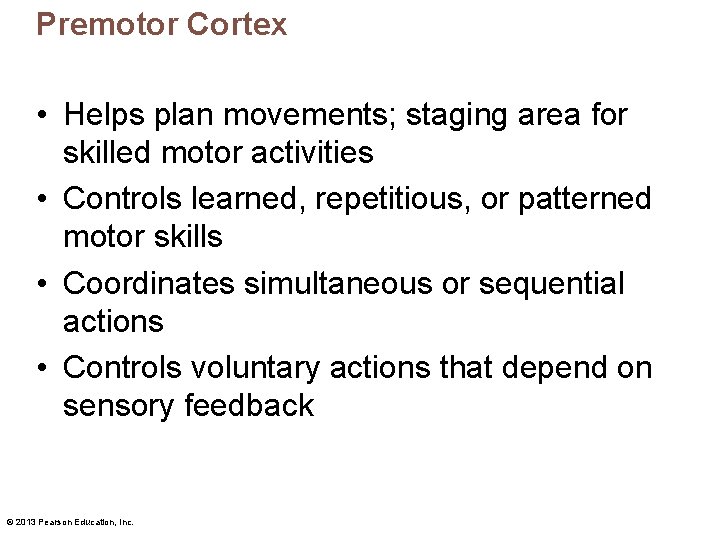 Premotor Cortex

• Helps plan movements; staging area for skilled motor activities
• Controls learned, repetitious, or patterned motor skills
• Coordinates simultaneous or sequential actions
• Controls voluntary actions that depend on sensory feedback

© 2013 Pearson Education, Inc.